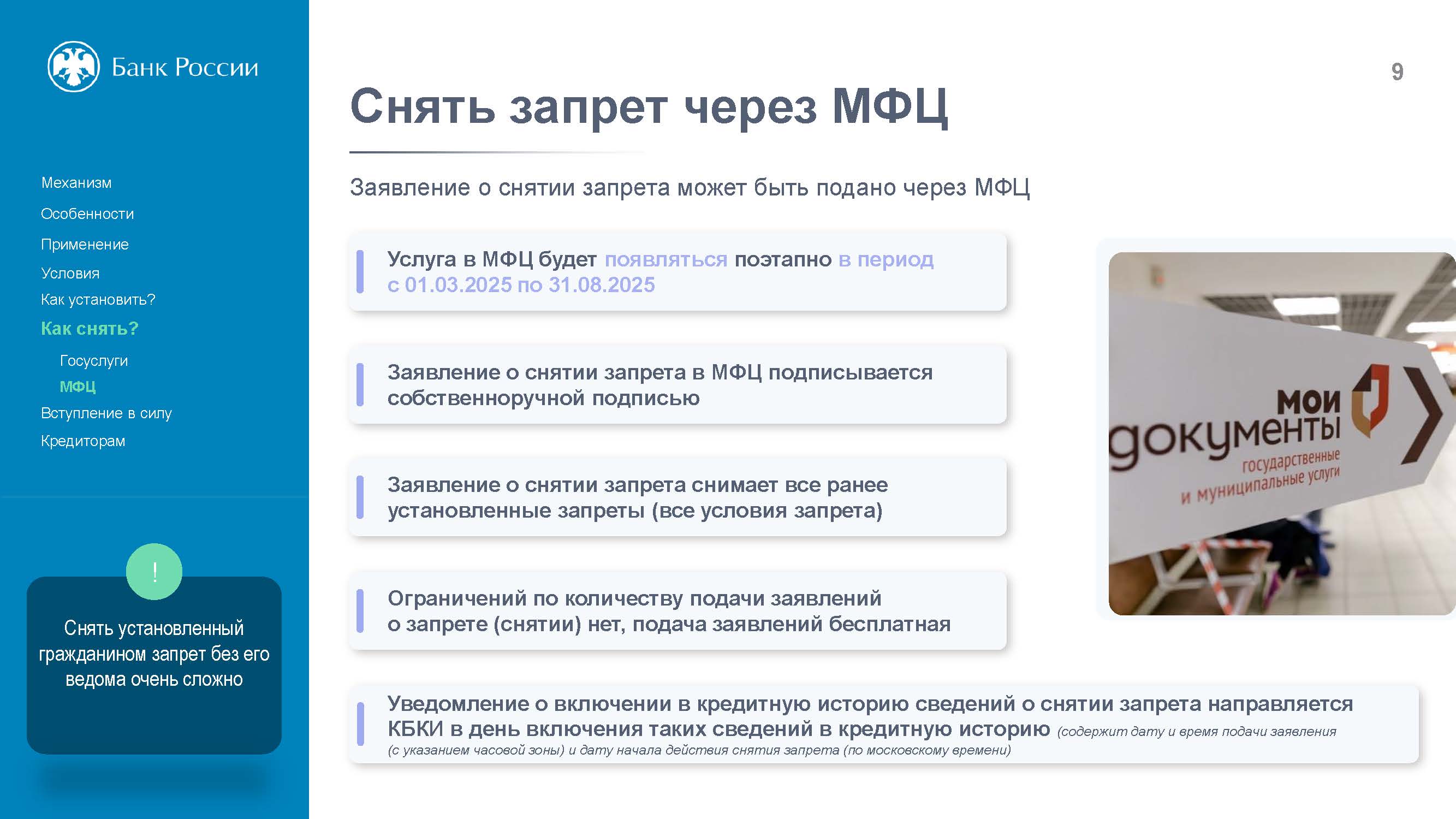 Банк России

Механизм

Особенности

Применение

Условия

Как установить?

Как снять?

Госуслуги

МФЦ

Вступление в силу

Кредиторам

!

Снять установленный гражданином запрет без его ведома очень сложно

9

Снять запрет через МФЦ

Заявление о снятии запрета может быть подано через МФЦ

Услуга в МФЦ будет появляться поэтапно в период с 01.03.2025 по 31.08.2025

Заявление о снятии запрета в МФЦ подписывается собственноручной подписью

Заявление о снятии запрета снимает все ранее установленные запреты (все условия запрета)

Ограничений по количеству подачи заявлений о запрете (снятии) нет, подача заявлений бесплатная

Уведомление о включении в кредитную историю сведений о снятии запрета направляется КБКИ в день включения таких сведений в кредитную историю (содержит дату и время подачи заявления (с указанием часовой зоны) и дату начала действия снятия запрета (по московскому времени)

мои документы
государственные и муниципальные услуги